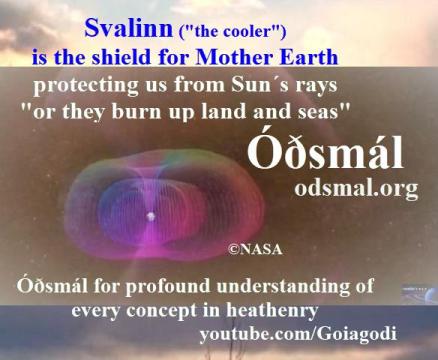 Svalinn ("the cooler")
is the shield for Mother Earth
protecting us from Sun´s rays
"or they burn up land and seas"

Óðsmál
odsmal.org

©NASA

Óðsmál for profound understanding of every concept in heathenry
youtube.com/Goiagodi